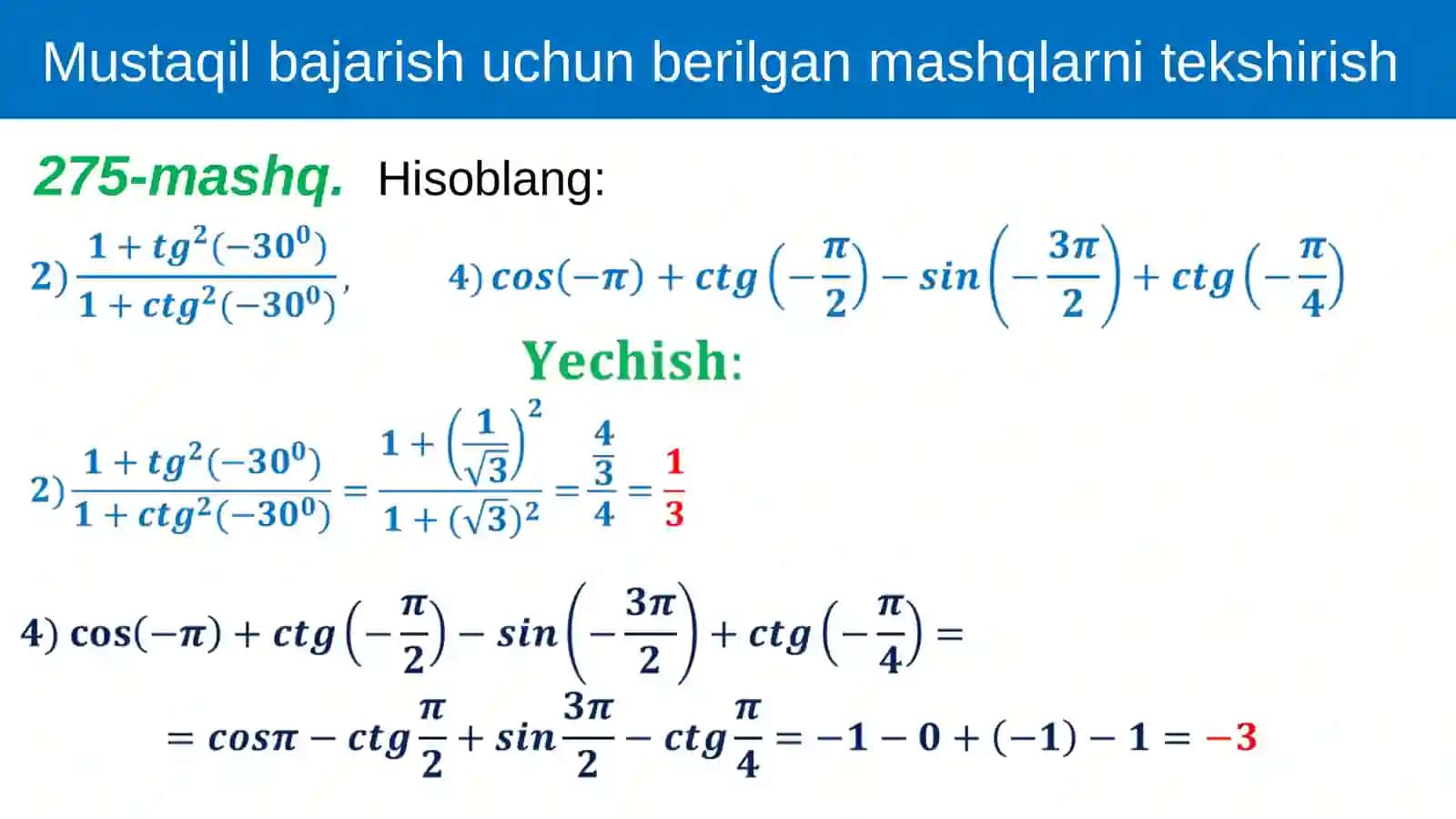 Mustaqil bajarish uchun berilgan mashqlarni tekshirish

275-mashq. Hisoblang:

2) $\frac{1+tg^2(-30^0)}{1+ctg^2(-30^0)}$,  4) $cos(-\pi)+ctg\left(-\frac{\pi}{2}\right)-sin\left(-\frac{3\pi}{2}\right)+ctg\left(-\frac{\pi}{4}\right)$

Yechish:

2) $\frac{1+tg^2(-30^0)}{1+ctg^2(-30^0)}=\frac{1+\left(\frac{1}{\sqrt{3}}\right)^2}{1+(\sqrt{3})^2}=\frac{\frac{4}{3}}{4}=\frac{1}{3}$

4) $cos(-\pi)+ctg\left(-\frac{\pi}{2}\right)-sin\left(-\frac{3\pi}{2}\right)+ctg\left(-\frac{\pi}{4}\right)=$

$=cos\pi-ctg\frac{\pi}{2}+sin\frac{3\pi}{2}-ctg\frac{\pi}{4}=-1-0+(-1)-1=-3$